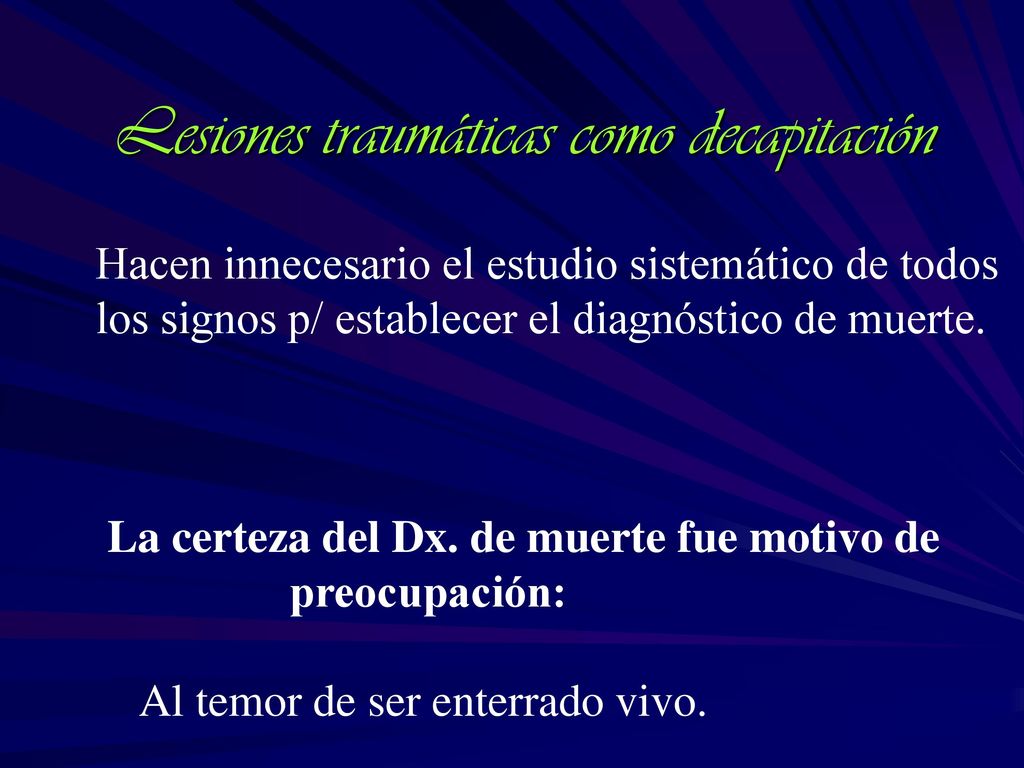 Lesiones traumáticas como decapitación

Hacen innecesario el estudio sistemático de todos los signos p/ establecer el diagnóstico de muerte.

La certeza del Dx. de muerte fue motivo de preocupación:

Al temor de ser enterrado vivo.